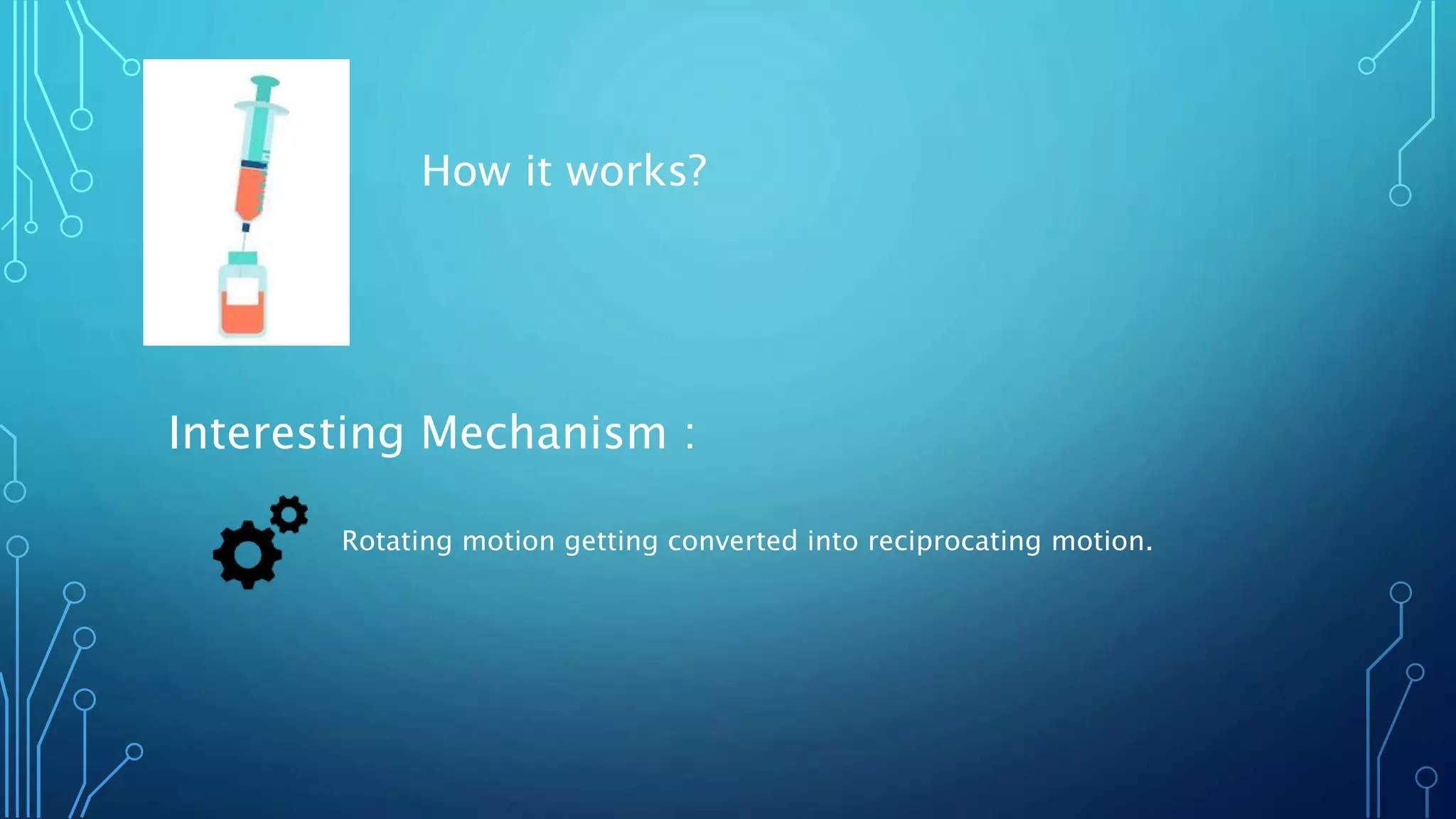 How it works?

Interesting Mechanism :

Rotating motion getting converted into reciprocating motion.